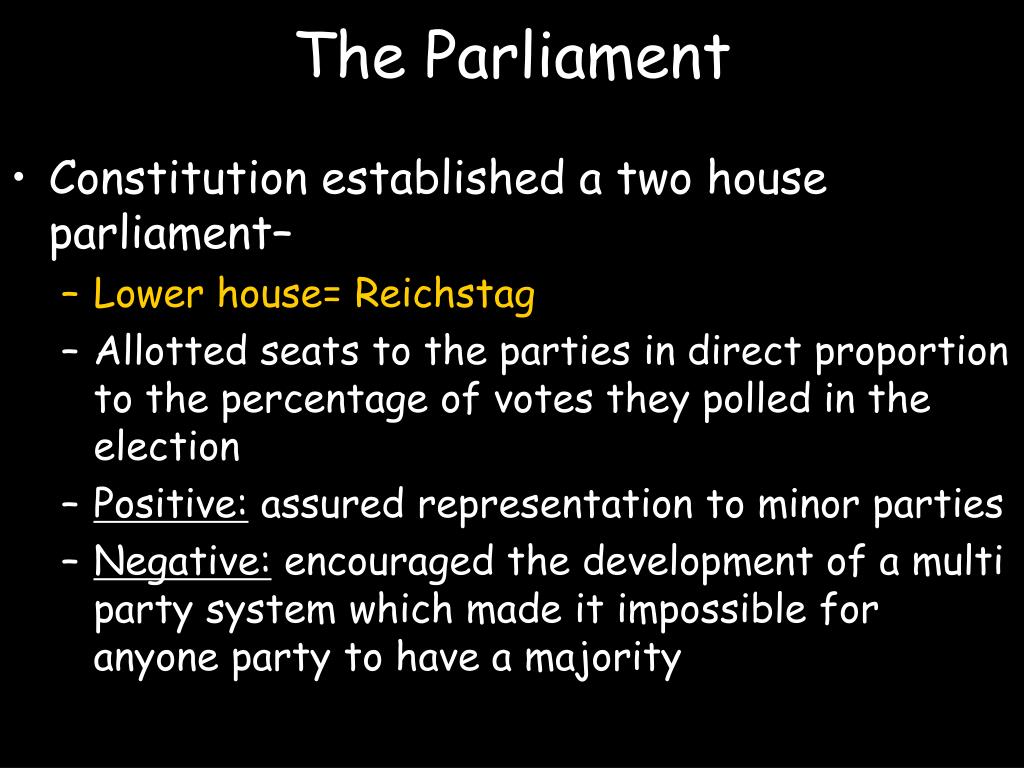 The Parliament

• Constitution established a two house parliament–
– Lower house= Reichstag
– Allotted seats to the parties in direct proportion to the percentage of votes they polled in the election
– Positive: assured representation to minor parties
– Negative: encouraged the development of a multi party system which made it impossible for anyone party to have a majority